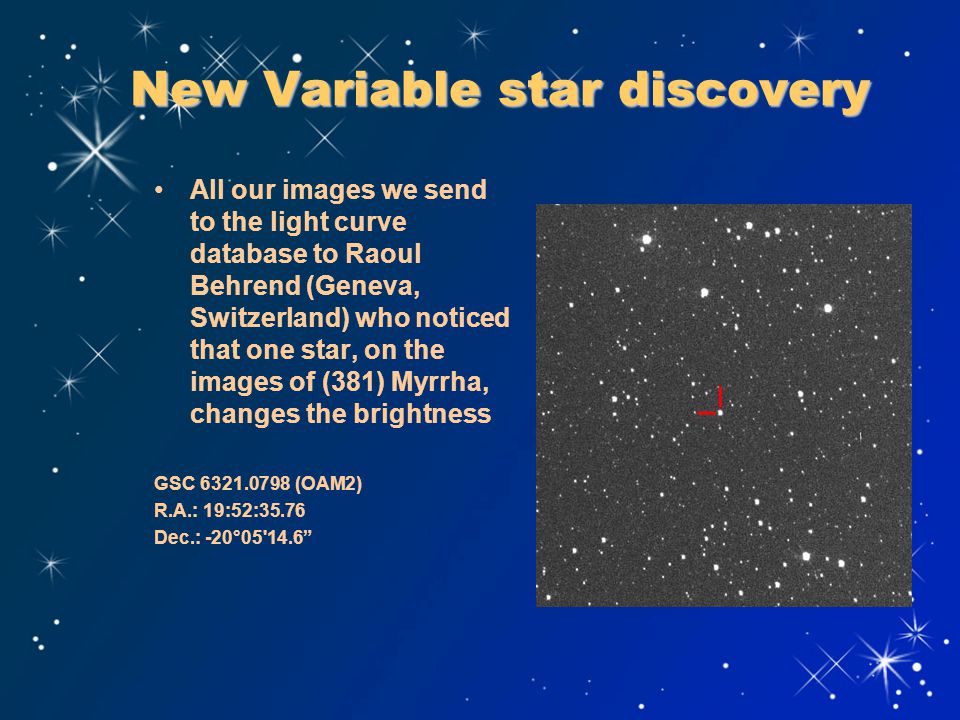 New Variable star discovery

• All our images we send to the light curve database to Raoul Behrend (Geneva, Switzerland) who noticed that one star, on the images of (381) Myrrha, changes the brightness

GSC 6321.0798 (OAM2)
R.A.: 19:52:35.76
Dec.: -20°05'14.6”